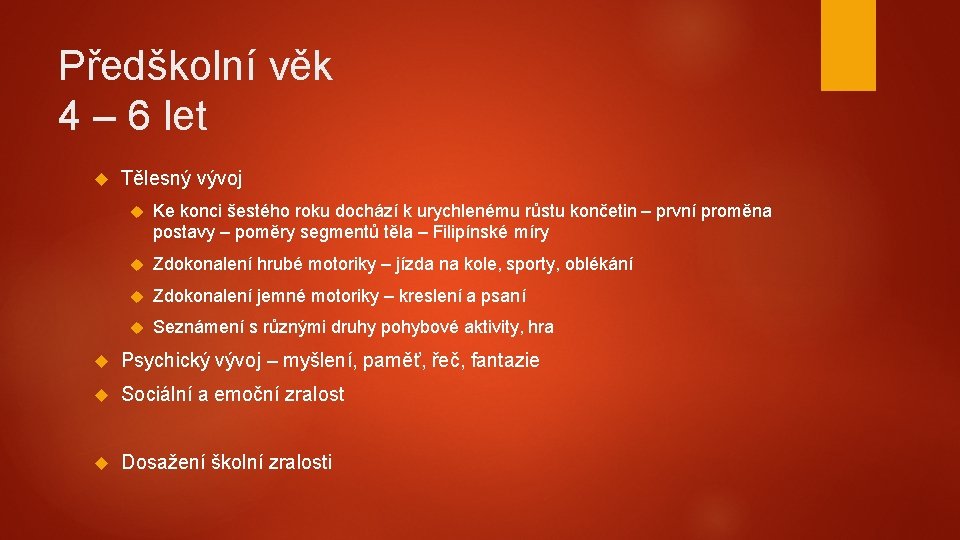 Předškolní věk
4 – 6 let

Tělesný vývoj

Ke konci šestého roku dochází k urychlenému růstu končetin – první proměna postavy – poměry segmentů těla – Filipínské míry

Zdokonalení hrubé motoriky – jízda na kole, sporty, oblékání

Zdokonalení jemné motoriky – kreslení a psaní

Seznámení s různými druhy pohybové aktivity, hra

Psychický vývoj – myšlení, paměť, řeč, fantazie

Sociální a emoční zralost

Dosažení školní zralosti